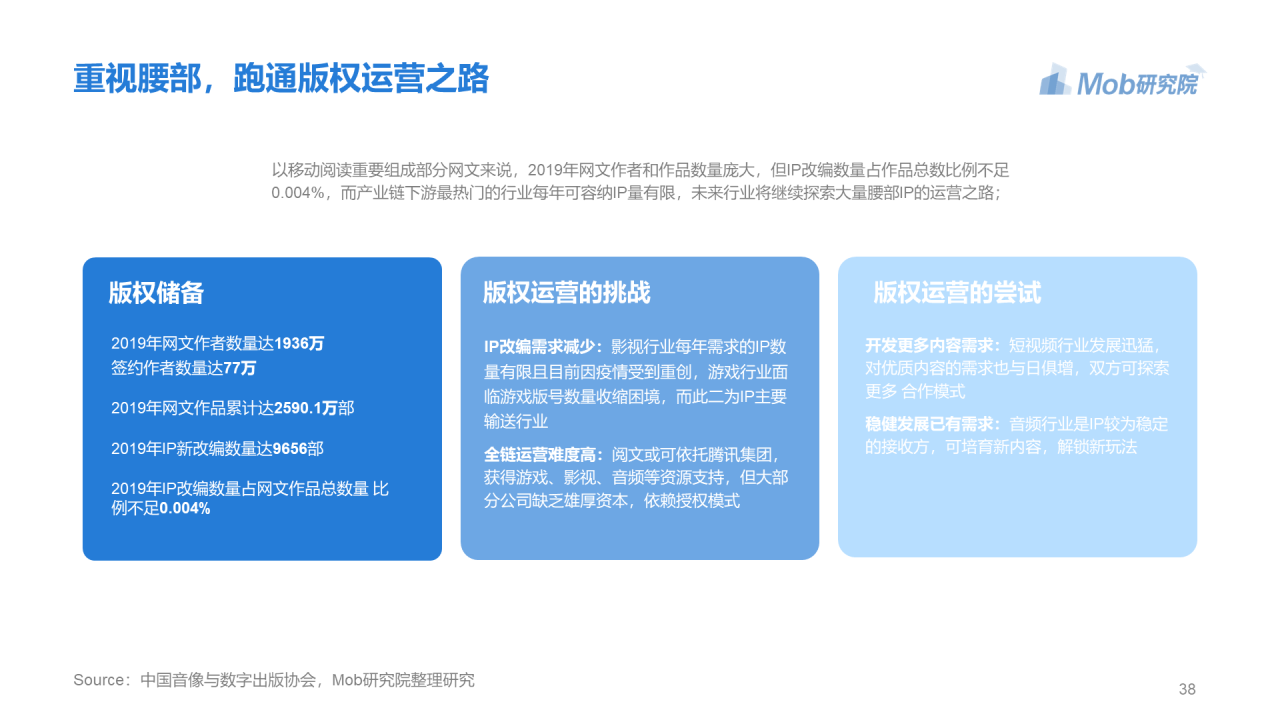 重视腰部，跑通版权运营之路

Mob研究院

以移动阅读重要组成部分网文来说，2019年网文作者和作品数量庞大，但IP改编数量占作品总数比例不足0.004%，而产业链下游最热门的行业每年可容纳IP量有限，未来行业将继续探索大量腰部IP的运营之路；

版权储备

2019年网文作者数量达1936万
签约作者数量达77万

2019年网文作品累计达2590.1万部

2019年IP新改编数量达9656部

2019年IP改编数量占网文作品总数量 比例不足0.004%

版权运营的挑战

IP改编需求减少：影视行业每年需求的IP数量有限且目前因疫情受到重创，游戏行业面临游戏版号数量收缩困境，而此二为IP主要输送行业

全链运营难度高：阅文或可依托腾讯集团，获得游戏、影视、音频等资源支持，但大部分公司缺乏雄厚资本，依赖授权模式

版权运营的尝试

开发更多内容需求：短视频行业发展迅猛，对优质内容的需求也与日俱增，双方可探索更多 合作模式

稳健发展已有需求：音频行业是IP较为稳定的接收方，可培育新内容，解锁新玩法

Source：中国音像与数字出版协会，Mob研究院整理研究

38